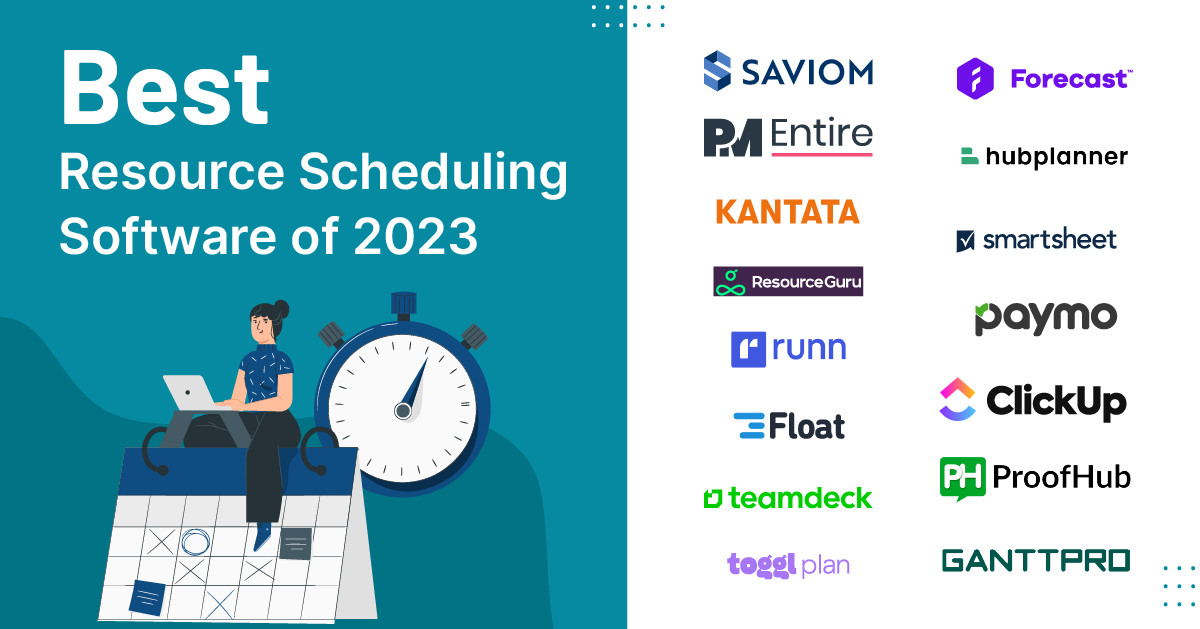 Best
Resource Scheduling Software of 2023

SAVIOM
PM Entire
KANTATA
ResourceGuru
runn
Float
teamdeck
toggl plan

Forecast™
hubplanner
smartsheet
paymo
ClickUp
PH ProofHub
GANTTPRO